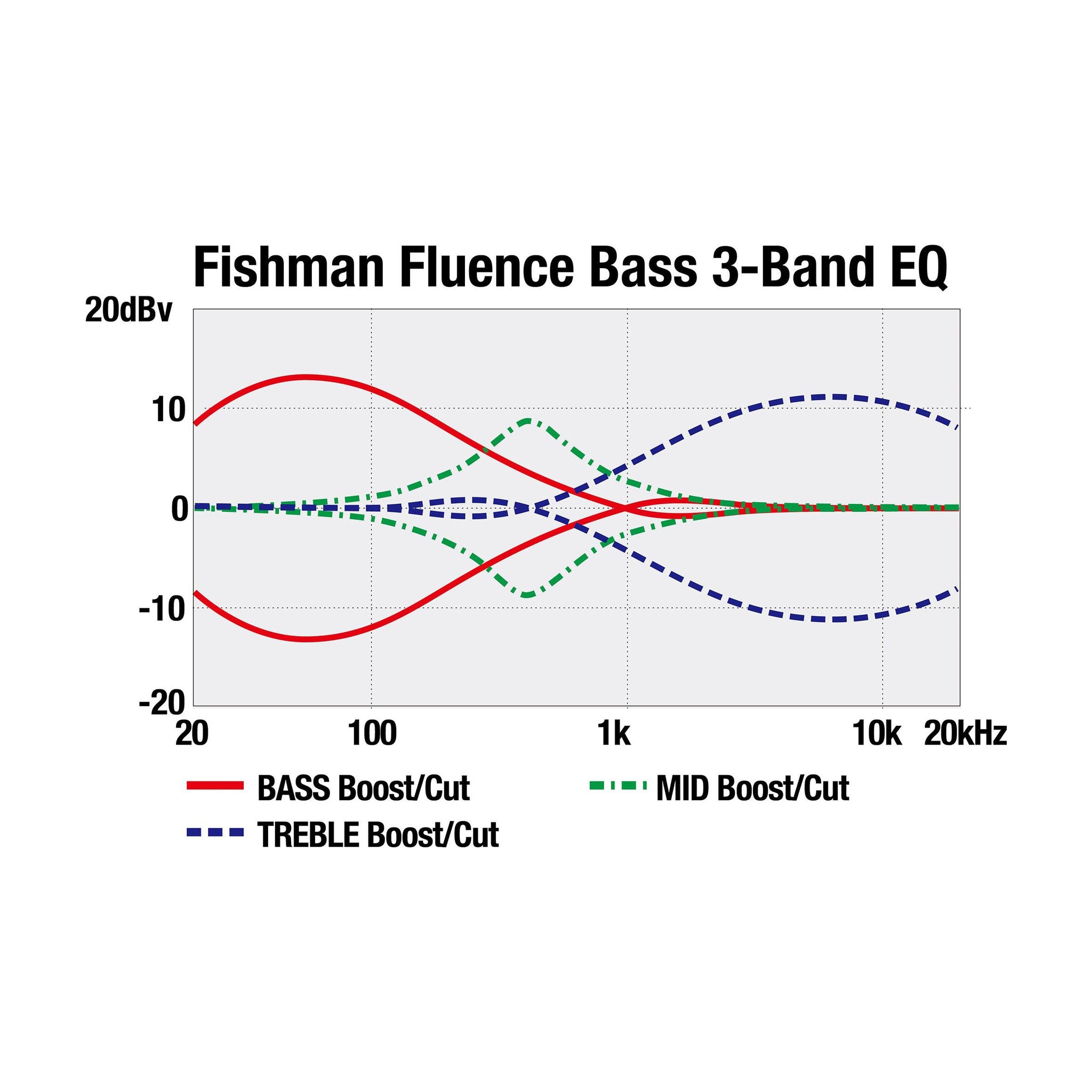 Fishman Fluence Bass 3-Band EQ

20dBv
10
0
-10
-20

20
100
1k
10k
20kHz

BASS Boost/Cut
MID Boost/Cut
TREBLE Boost/Cut